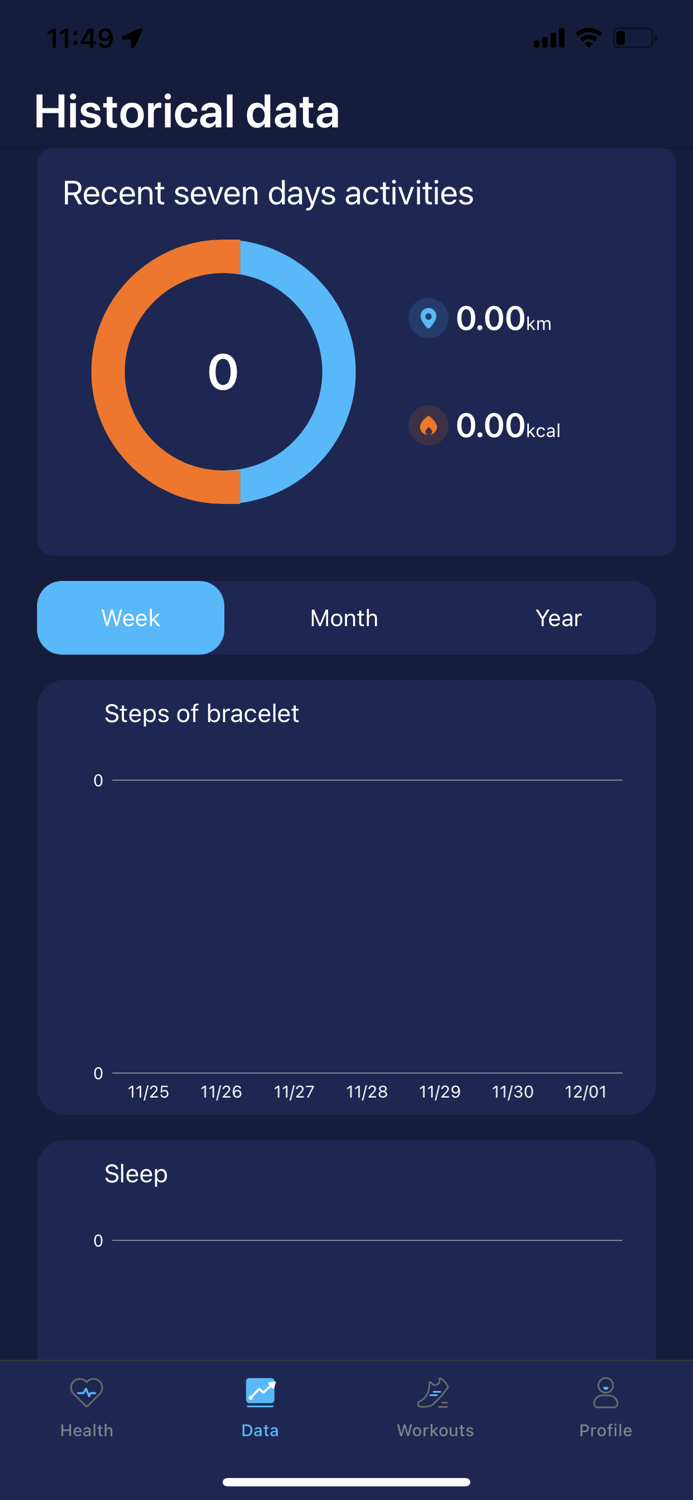 11:49

Historical data

Recent seven days activities

0

0.00km

0.00kcal

Week Month Year

Steps of bracelet

0

0

11/25 11/26 11/27 11/28 11/29 11/30 12/01

Sleep

0

Health Data Workouts Profile